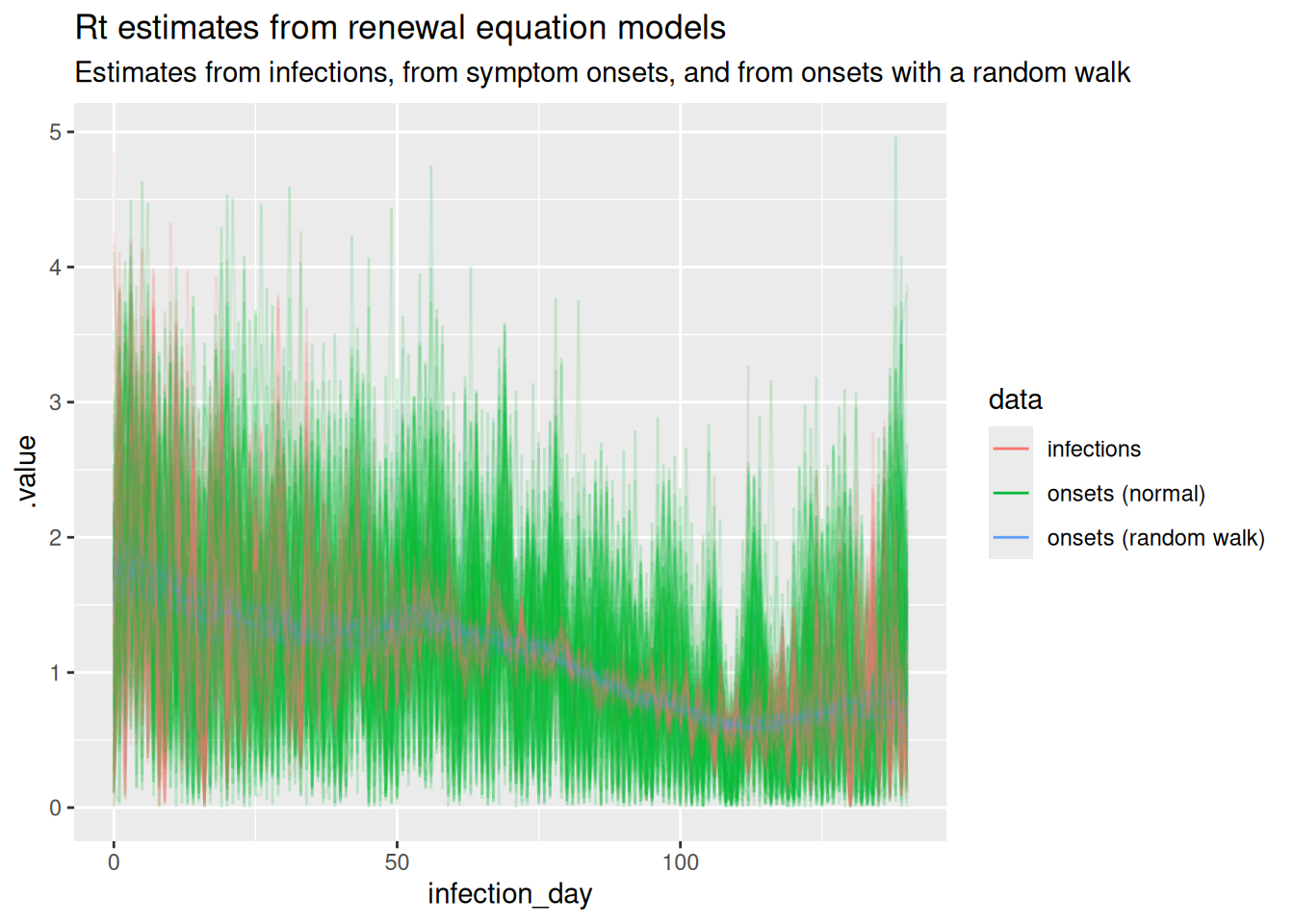 Rt estimates from renewal equation models
Estimates from infections, from symptom onsets, and from onsets with a random walk

.value

5
4
3
2
1
0

0
50
100

infection_day

data
infections
onsets (normal)
onsets (random walk)